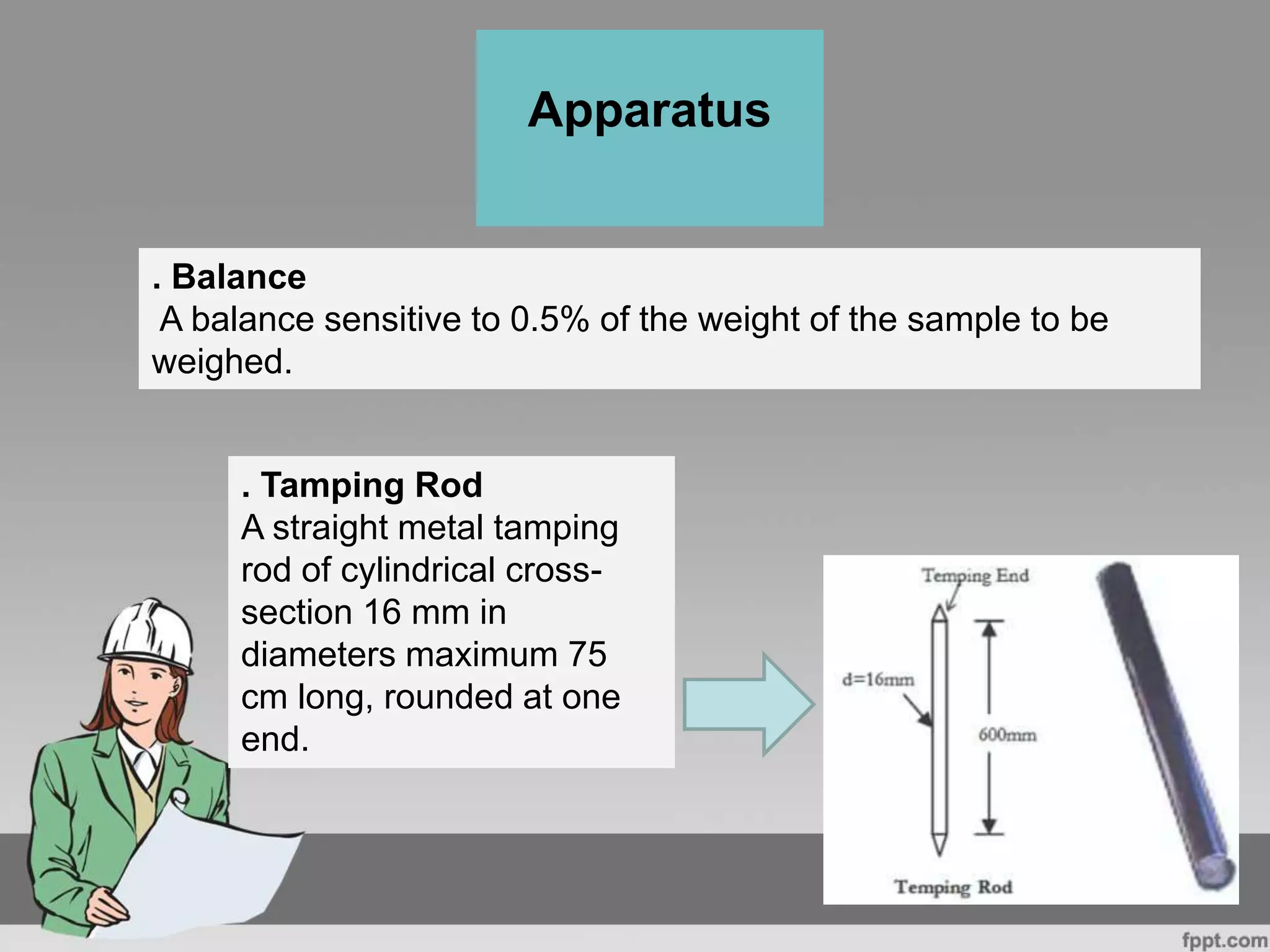 Apparatus

. Balance
A balance sensitive to 0.5% of the weight of the sample to be weighed.

. Tamping Rod
A straight metal tamping rod of cylindrical cross-section 16 mm in diameters maximum 75 cm long, rounded at one end.

Temping End
d=16mm
600mm
Temping Rod

fppt.com